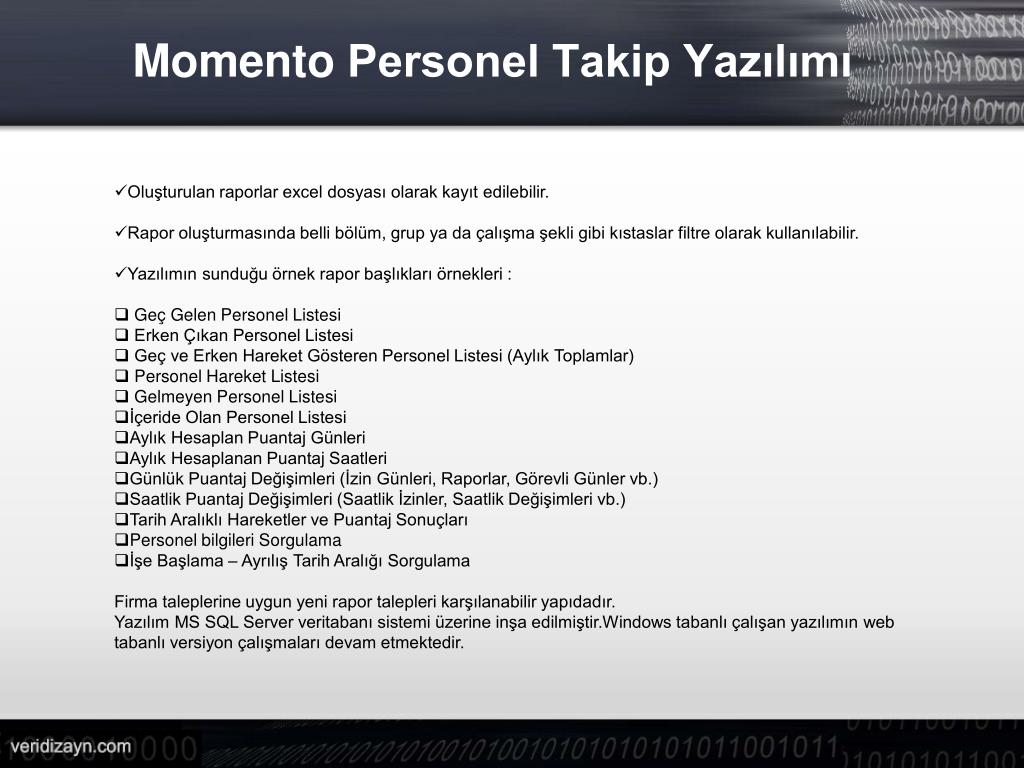 Momento Personel Takip Yazılımı

✓Oluşturulan raporlar excel dosyası olarak kayıt edilebilir.

✓Rapor oluşturmasında belli bölüm, grup ya da çalışma şekli gibi kıstaslar filtre olarak kullanılabilir.

✓Yazılımın sunduğu örnek rapor başlıkları örnekleri :

❑ Geç Gelen Personel Listesi
❑ Erken Çıkan Personel Listesi
❑ Geç ve Erken Hareket Gösteren Personel Listesi (Aylık Toplamlar)
❑ Personel Hareket Listesi
❑ Gelmeyen Personel Listesi
❑İçeride Olan Personel Listesi
❑Aylık Hesaplan Puantaj Günleri
❑Aylık Hesaplanan Puantaj Saatleri
❑Günlük Puantaj Değişimleri (İzin Günleri, Raporlar, Görevli Günler vb.)
❑Saatlik Puantaj Değişimleri (Saatlik İzinler, Saatlik Değişimleri vb.)
❑Tarih Aralıklı Hareketler ve Puantaj Sonuçları
❑Personel bilgileri Sorgulama
❑İşe Başlama – Ayrılış Tarih Aralığı Sorgulama

Firma taleplerine uygun yeni rapor talepleri karşılanabilir yapıdadır.
Yazılım MS SQL Server veritabanı sistemi üzerine inşa edilmiştir.Windows tabanlı çalışan yazılımın web tabanlı versiyon çalışmaları devam etmektedir.

veridizayn.com